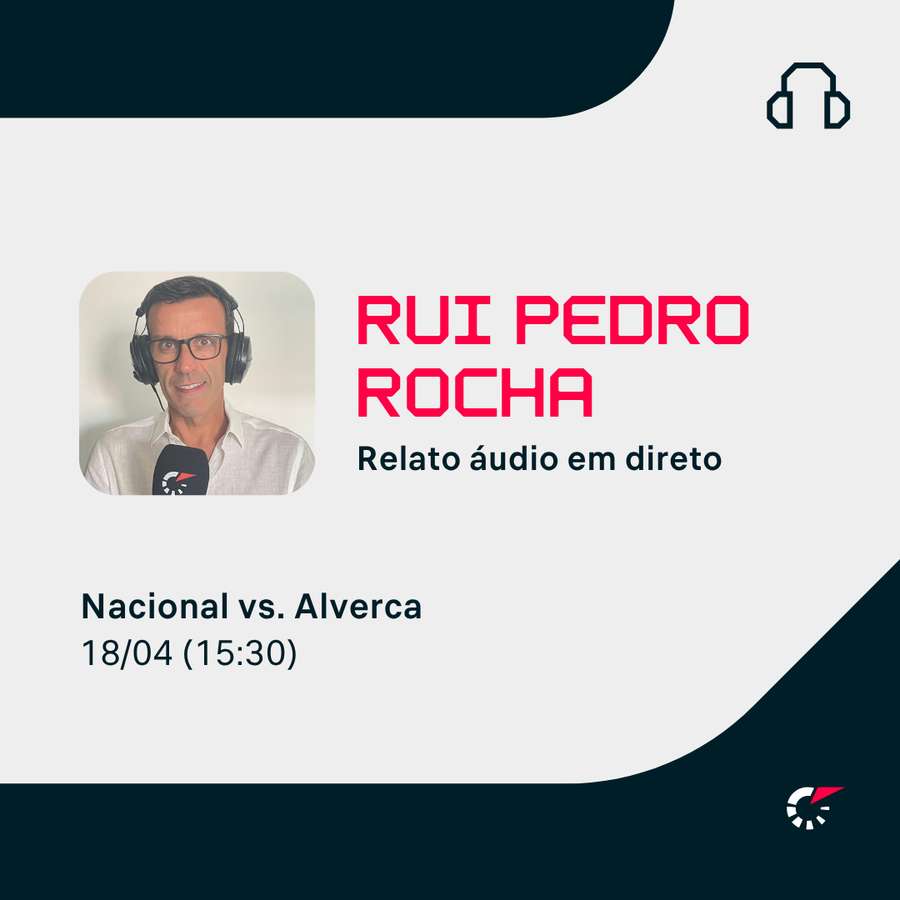 RUI PEDRO ROCHA

Relato áudio em direto

Nacional vs. Alverca
18/04 (15:30)